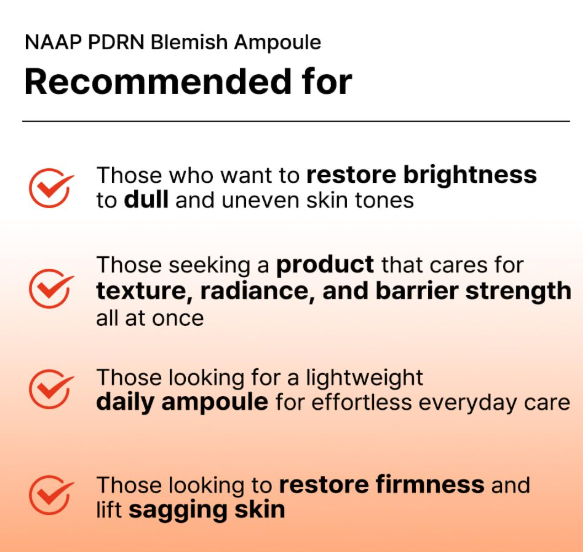 NAAP PDRN Blemish Ampoule

Recommended for

Those who want to restore brightness to dull and uneven skin tones

Those seeking a product that cares for texture, radiance, and barrier strength all at once

Those looking for a lightweight daily ampoule for effortless everyday care

Those looking to restore firmness and lift sagging skin